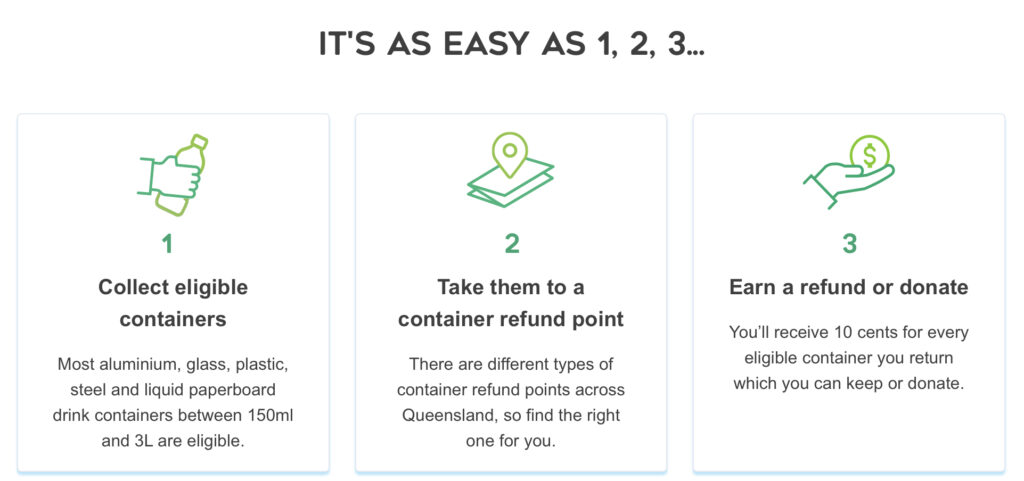 IT'S AS EASY AS 1, 2, 3...

1

Collect eligible containers

Most aluminium, glass, plastic, steel and liquid paperboard drink containers between 150ml and 3L are eligible.

2

Take them to a container refund point

There are different types of container refund points across Queensland, so find the right one for you.

3

Earn a refund or donate

You'll receive 10 cents for every eligible container you return which you can keep or donate.